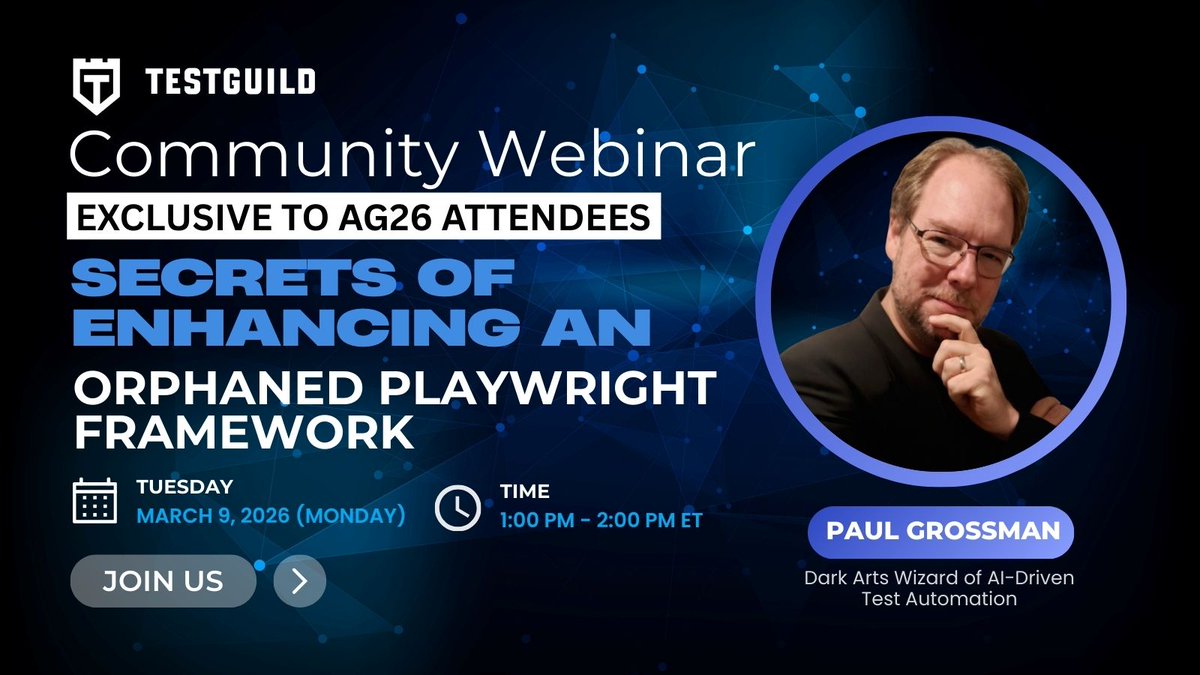 TESTGUILD
Community Webinar
EXCLUSIVE TO AG26 ATTENDEES
SECRETS OF ENHANCING AN
ORPHANED PLAYWRIGHT FRAMEWORK

TUESDAY
MARCH 9, 2026 (MONDAY)

TIME
1:00 PM - 2:00 PM ET

JOIN US

PAUL GROSSMAN
Dark Arts Wizard of AI-Driven Test Automation